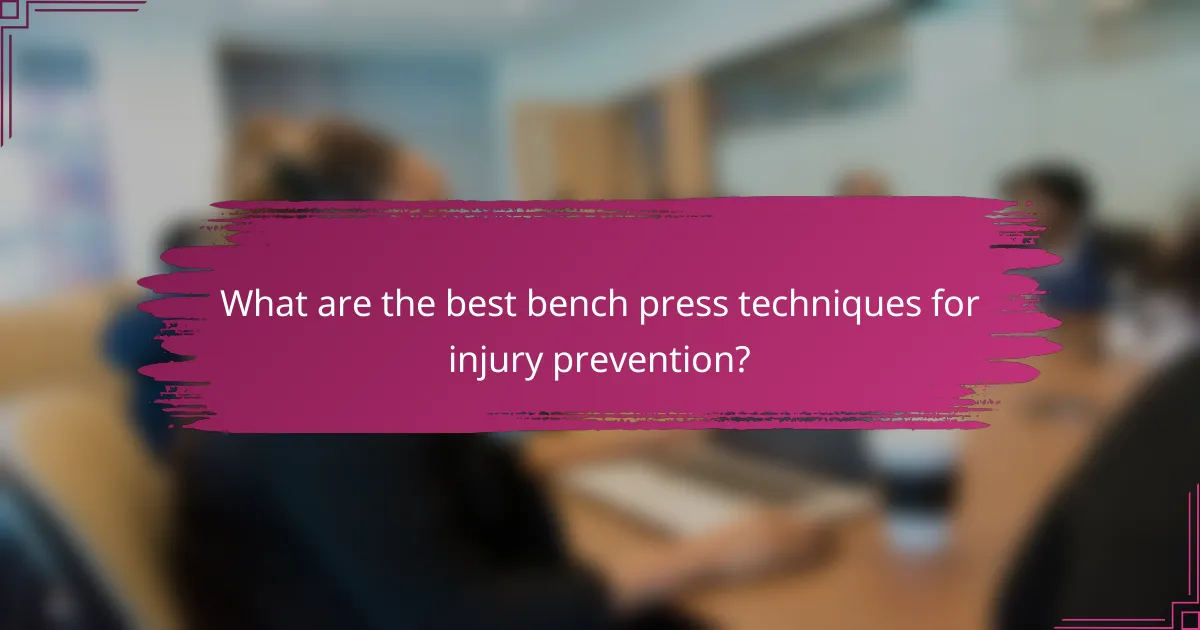 What are the best bench press techniques for injury prevention?